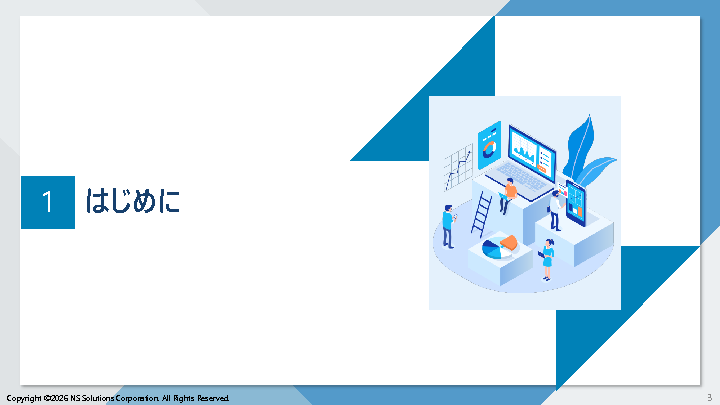 1 はじめに

Copyright ©2026 NS Solutions Corporation. All Rights Reserved.

3